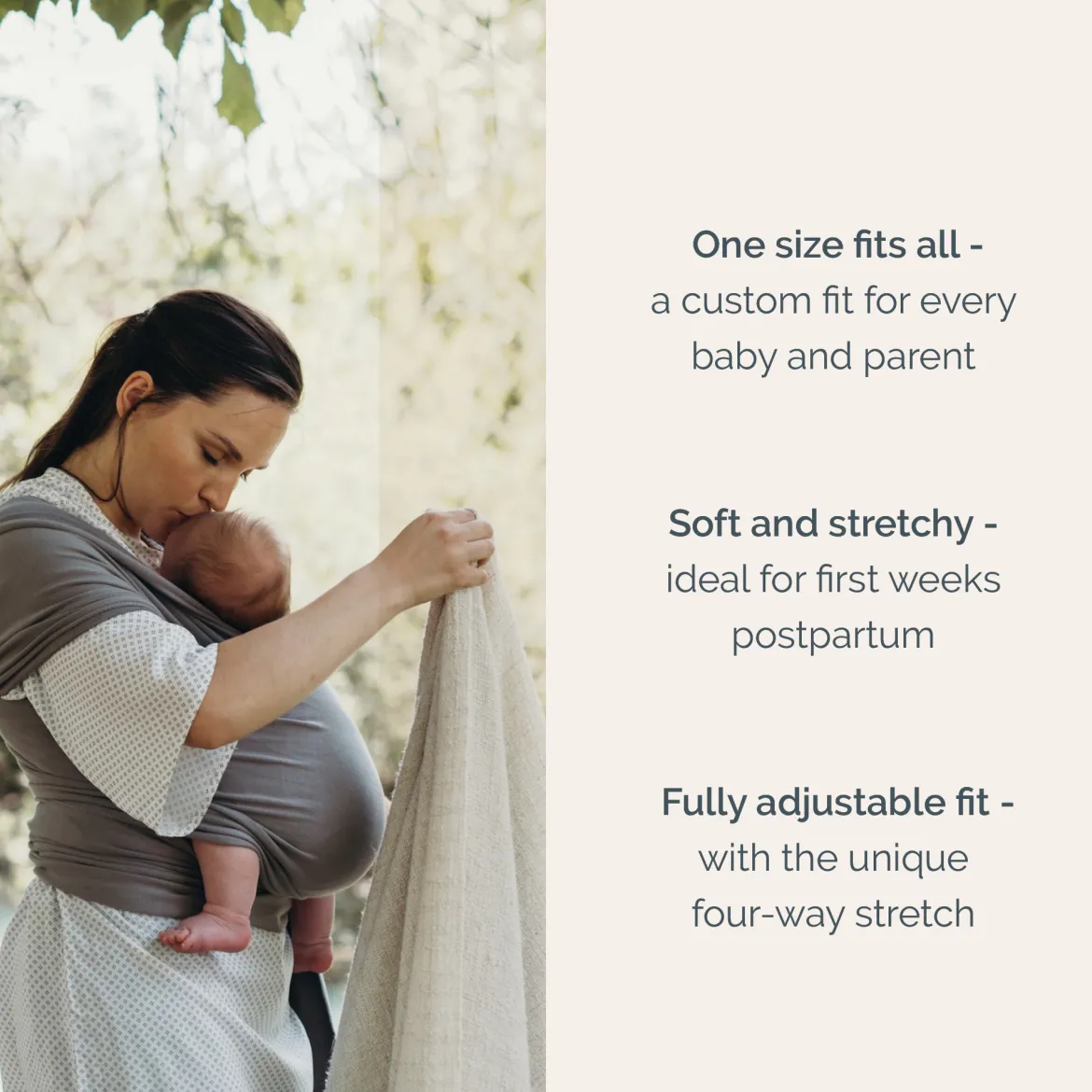 One size fits all - a custom fit for every baby and parent

Soft and stretchy - ideal for first weeks postpartum

Fully adjustable fit - with the unique four-way stretch